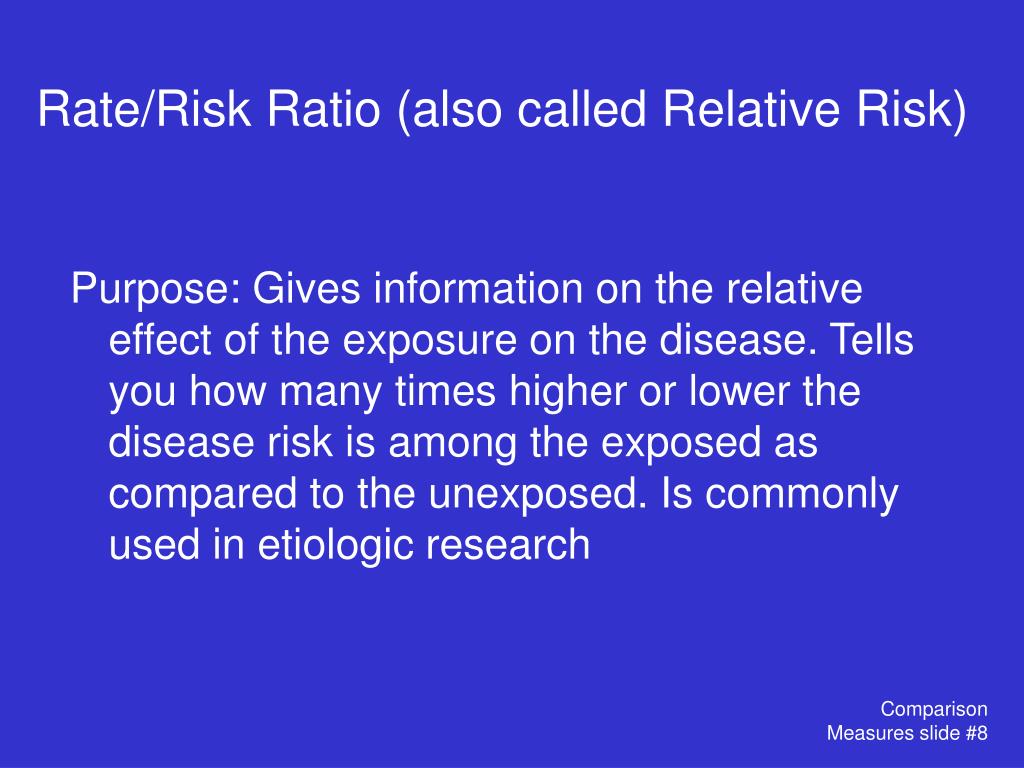 Rate/Risk Ratio (also called Relative Risk)

Purpose: Gives information on the relative effect of the exposure on the disease. Tells you how many times higher or lower the disease risk is among the exposed as compared to the unexposed. Is commonly used in etiologic research

Comparison
Measures slide #8